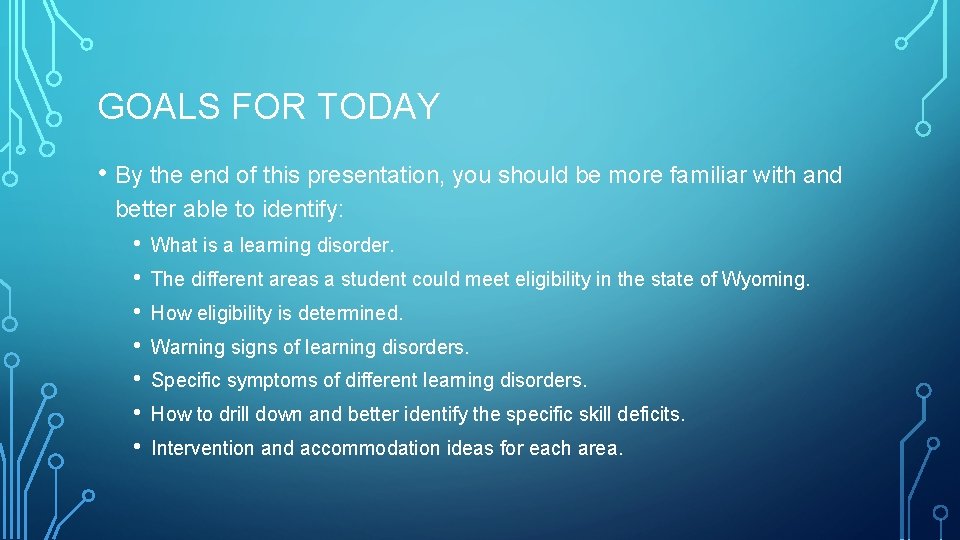 GOALS FOR TODAY

• By the end of this presentation, you should be more familiar with and better able to identify:

• What is a learning disorder.
• The different areas a student could meet eligibility in the state of Wyoming.
• How eligibility is determined.
• Warning signs of learning disorders.
• Specific symptoms of different learning disorders.
• How to drill down and better identify the specific skill deficits.
• Intervention and accommodation ideas for each area.